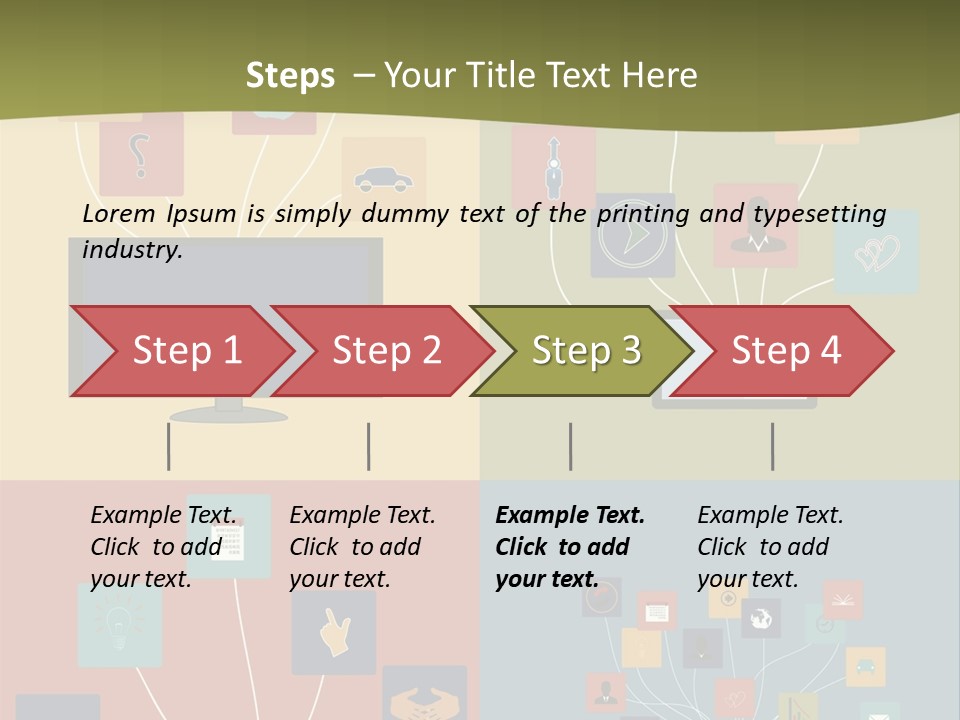 Steps – Your Title Text Here

Lorem Ipsum is simply dummy text of the printing and typesetting industry.

Step 1

Step 2

Step 3

Step 4

Example Text. Click to add your text.

Example Text. Click to add your text.

Example Text. Click to add your text.

Example Text. Click to add your text.